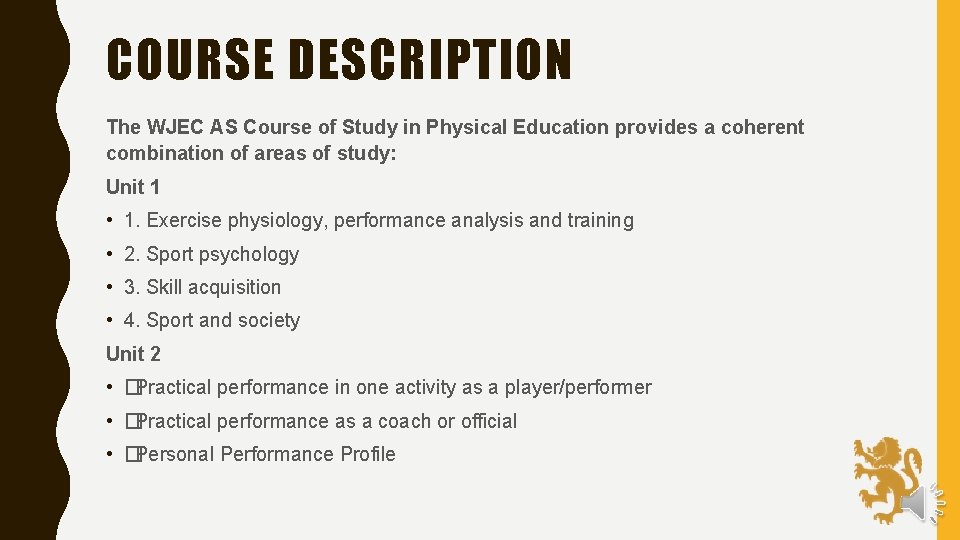 COURSE DESCRIPTION

The WJEC AS Course of Study in Physical Education provides a coherent combination of areas of study:

Unit 1

• 1. Exercise physiology, performance analysis and training

• 2. Sport psychology

• 3. Skill acquisition

• 4. Sport and society

Unit 2

• �Practical performance in one activity as a player/performer

• �Practical performance as a coach or official

• �Personal Performance Profile